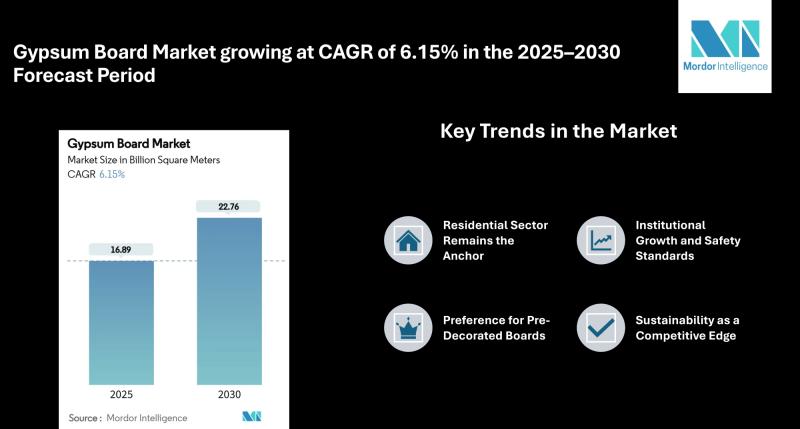 Gypsum Board Market growing at CAGR of 6.15% in the 2025–2030 Forecast Period

Mordor Intelligence

Gypsum Board Market
Market Size in Billion Square Meters
CAGR 6.15%

16.89
22.76

2025
2030

Source : Mordor Intelligence

Key Trends in the Market

Residential Sector Remains the Anchor

Institutional Growth and Safety Standards

Preference for Pre-Decorated Boards

Sustainability as a Competitive Edge